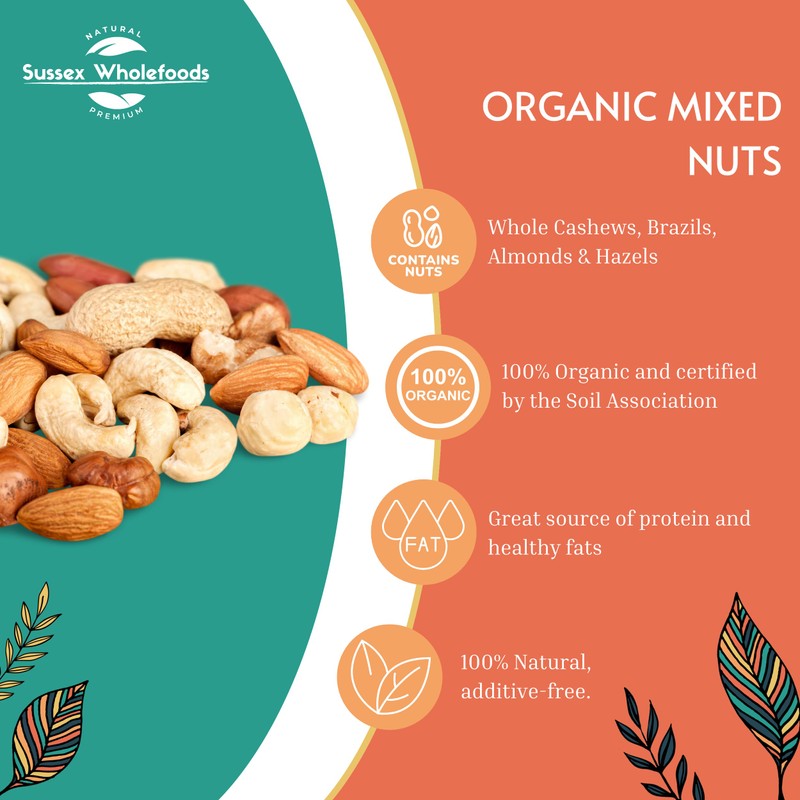 NATURAL
Sussex Wholefoods
PREMIUM

ORGANIC MIXED NUTS

CONTAINS NUTS
Whole Cashews, Brazils, Almonds & Hazels

100% ORGANIC
100% Organic and certified by the Soil Association

FAT
Great source of protein and healthy fats

100% Natural, additive-free.